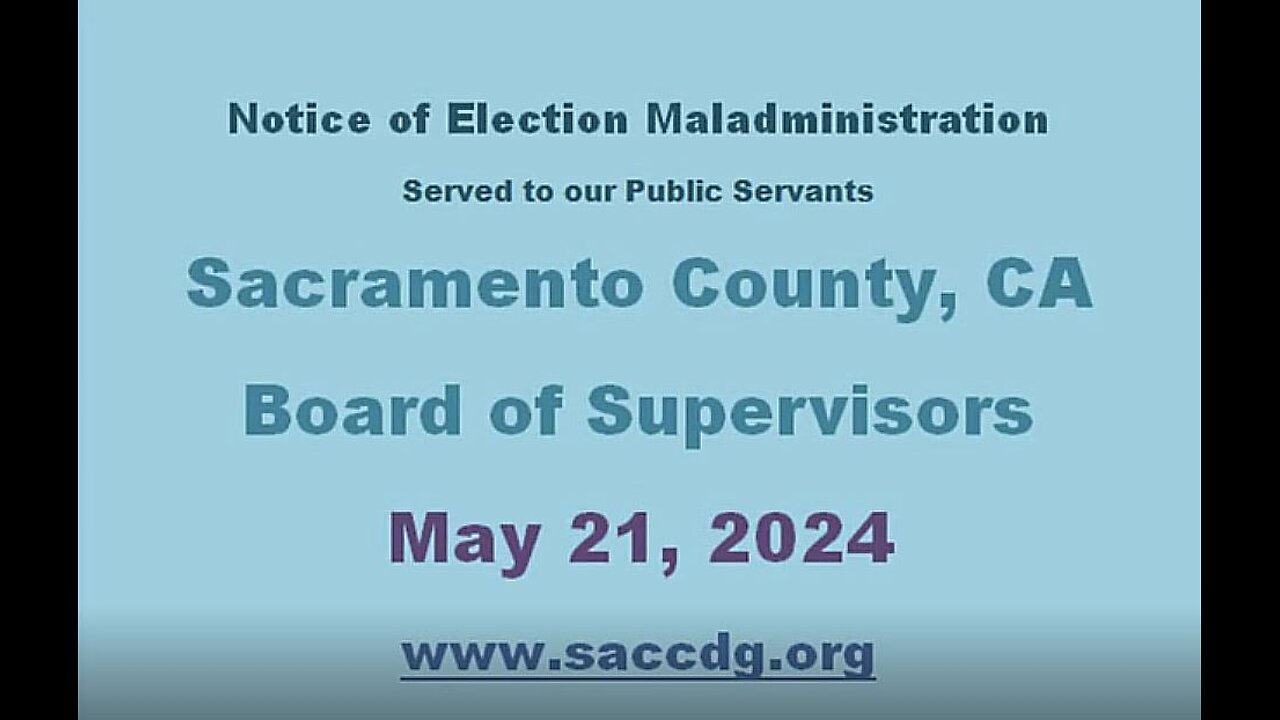 Notice of Election Maladministration

Served to our Public Servants

Sacramento County, CA

Board of Supervisors

May 21, 2024

www.saccdg.org